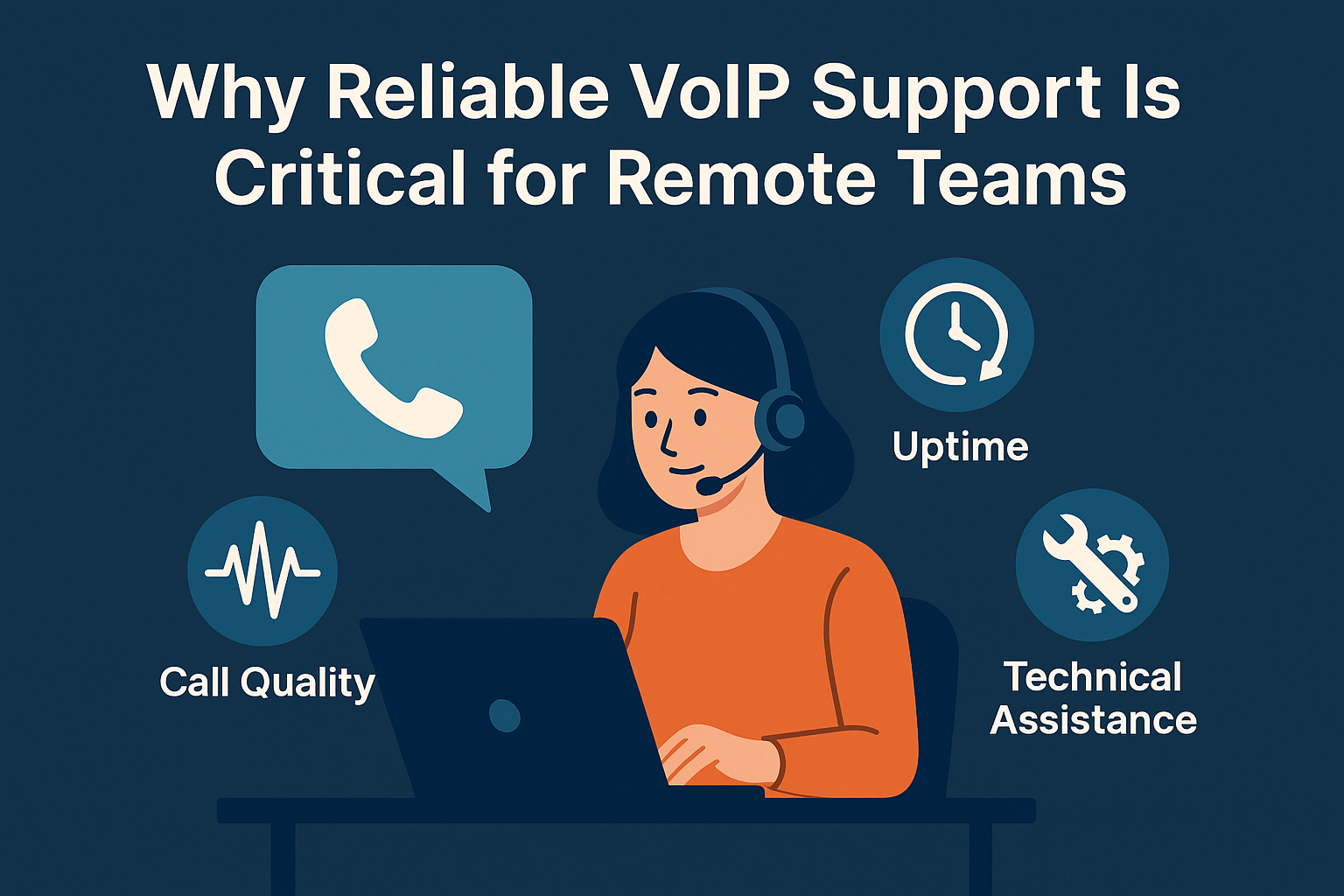 Why Reliable VoIP Support Is Critical for Remote Teams

Uptime

Call Quality

Technical Assistance